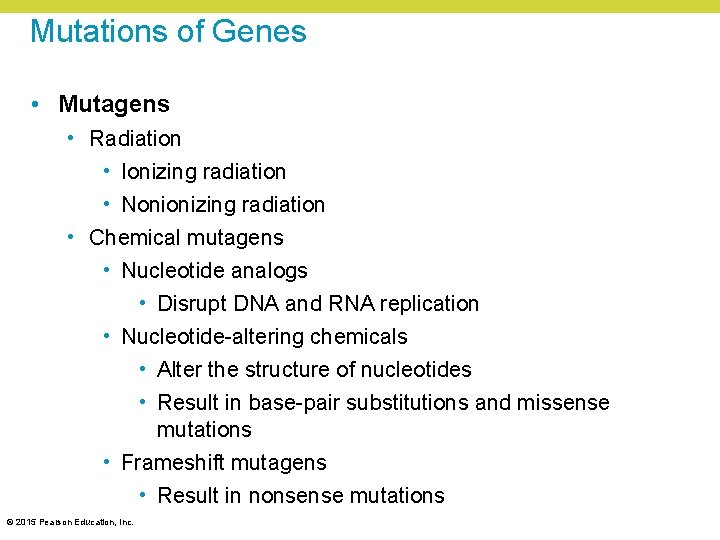 Mutations of Genes

• Mutagens
 • Radiation
  • Ionizing radiation
  • Nonionizing radiation
 • Chemical mutagens
  • Nucleotide analogs
   • Disrupt DNA and RNA replication
  • Nucleotide-altering chemicals
   • Alter the structure of nucleotides
   • Result in base-pair substitutions and missense mutations
  • Frameshift mutagens
   • Result in nonsense mutations

© 2015 Pearson Education, Inc.